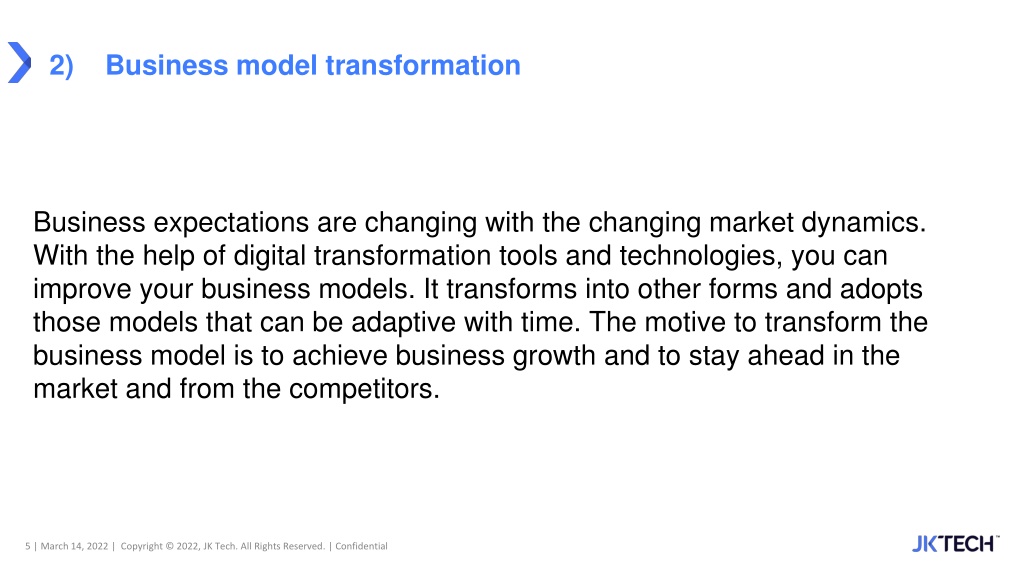 2) Business model transformation

Business expectations are changing with the changing market dynamics. With the help of digital transformation tools and technologies, you can improve your business models. It transforms into other forms and adopts those models that can be adaptive with time. The motive to transform the business model is to achieve business growth and to stay ahead in the market and from the competitors.

5 | March 14, 2022 | Copyright © 2022, JK Tech. All Rights Reserved. | Confidential

JKTECH™